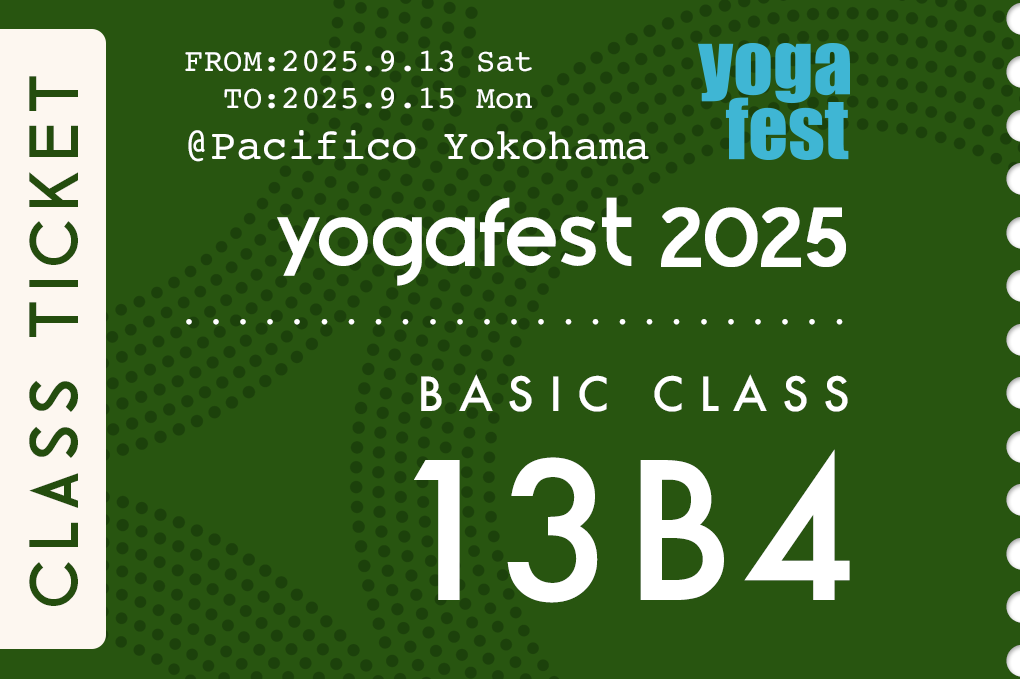 CLASS TICKET

FROM:2025.9.13 Sat
TO:2025.9.15 Mon
@Pacifico Yokohama

yoga fest

yogafest 2025

BASIC CLASS

13B4